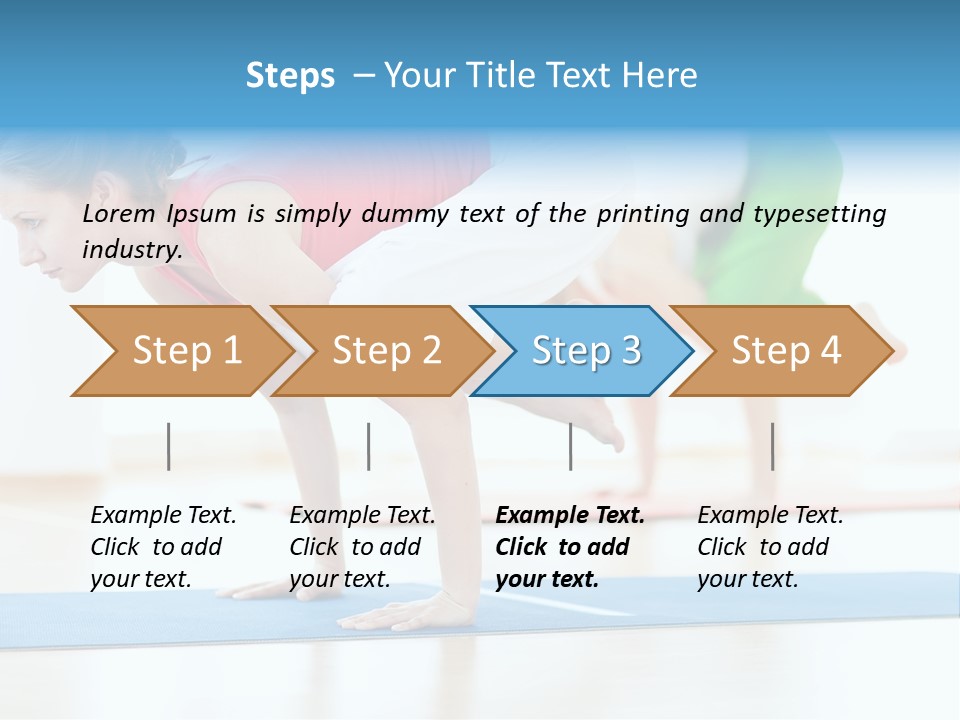 Steps – Your Title Text Here

Lorem Ipsum is simply dummy text of the printing and typesetting industry.

Step 1

Step 2

Step 3

Step 4

Example Text. Click to add your text.

Example Text. Click to add your text.

Example Text. Click to add your text.

Example Text. Click to add your text.